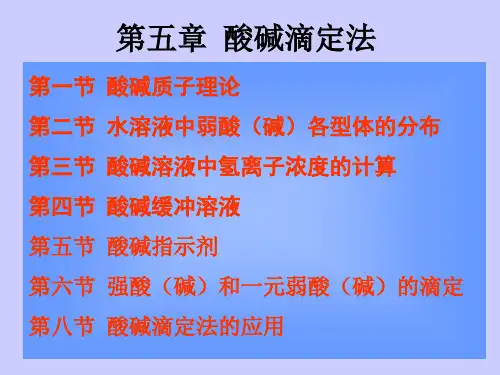 第五章 酸碱滴定法

第一节 酸碱质子理论

第二节 水溶液中弱酸（碱）各型体的分布

第三节 酸碱溶液中氢离子浓度的计算

第四节 酸碱缓冲溶液

第五节 酸碱指示剂

第六节 强酸（碱）和一元弱酸（碱）的滴定

第八节 酸碱滴定法的应用